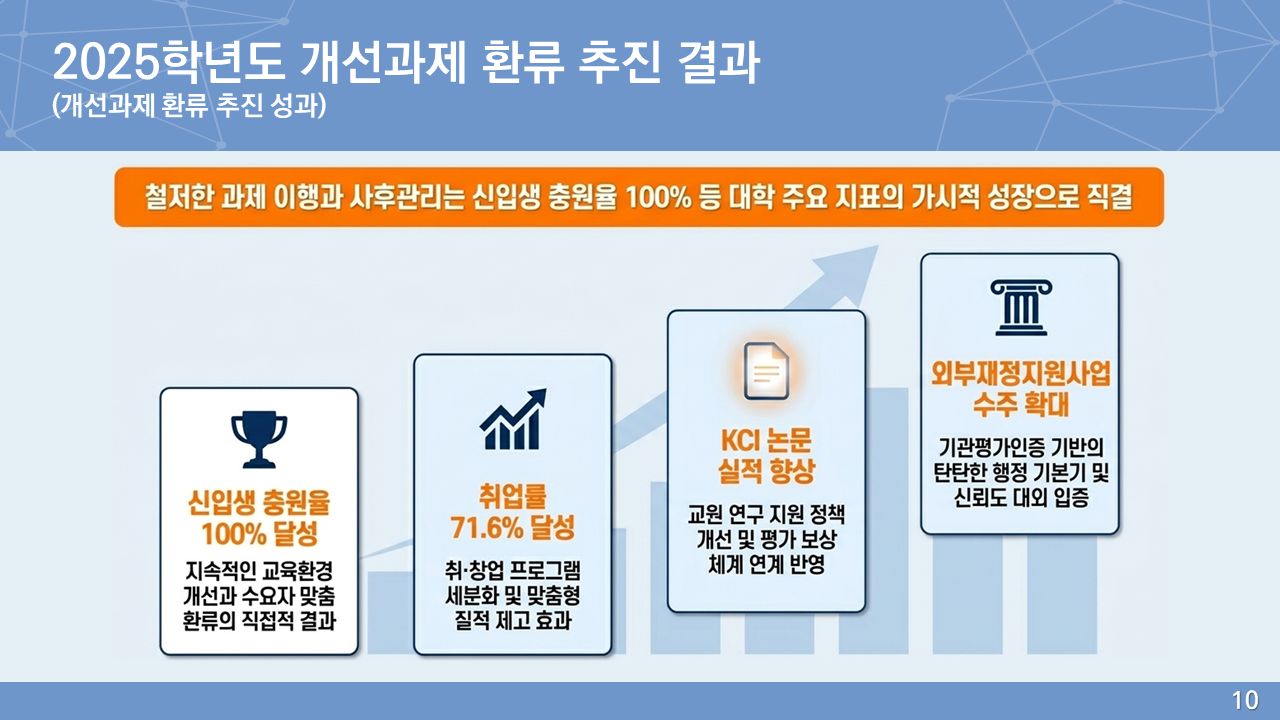 2025학년도 개선과제 환류 추진 결과
(개선과제 환류 추진 성과)

철저한 과제 이행과 사후관리는 신입생 충원율 100% 등 대학 주요 지표의 가시적 성장으로 직결

신입생 충원율 100% 달성

지속적인 교육환경 개선과 수요자 맞춤 환류의 직접적 결과

취업률 71.6% 달성

취·창업 프로그램 세분화 및 맞춤형 질적 제고 효과

KCI 논문 실적 향상

교원 연구 지원 정책 개선 및 평가 보상 체계 연계 반영

외부재정지원사업 수주 확대

기관평가인증 기반의 탄탄한 행정 기본기 및 신뢰도 대외 입증

10